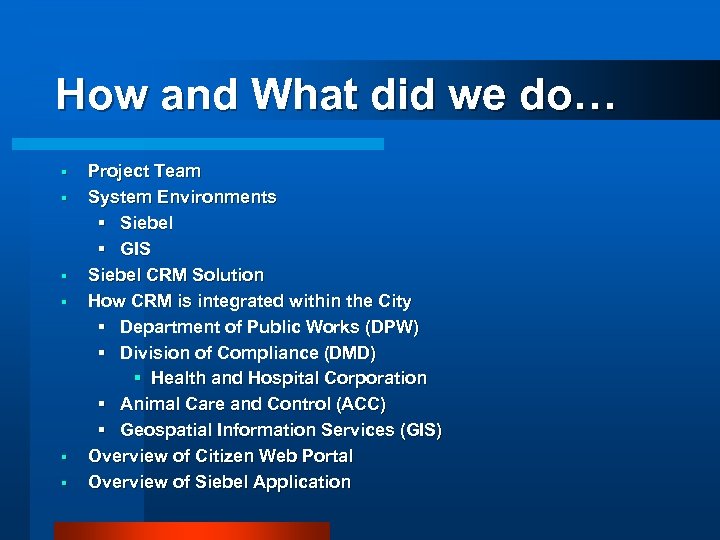 How and What did we do…

- Project Team
- System Environments
  - Siebel
  - GIS
- Siebel CRM Solution
- How CRM is integrated within the City
  - Department of Public Works (DPW)
  - Division of Compliance (DMD)
    - Health and Hospital Corporation
  - Animal Care and Control (ACC)
  - Geospatial Information Services (GIS)
- Overview of Citizen Web Portal
- Overview of Siebel Application